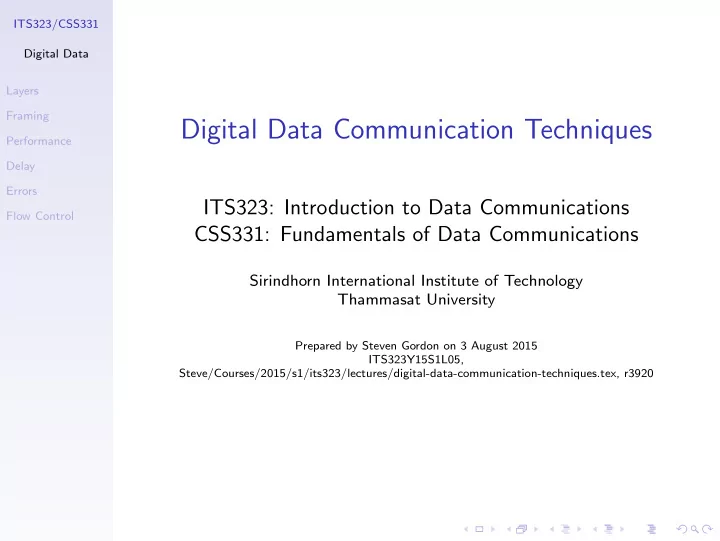 ITS323/CSS331

Digital Data

Layers

Framing

Performance

Delay

Errors

Flow Control

Digital Data Communication Techniques

ITS323: Introduction to Data Communications
CSS331: Fundamentals of Data Communications

Sirindhorn International Institute of Technology
Thammasat University

Prepared by Steven Gordon on 3 August 2015
ITS323Y15S1L05,
Steve/Courses/2015/s1/its323/lectures/digital-data-communication-techniques.tex, r3920